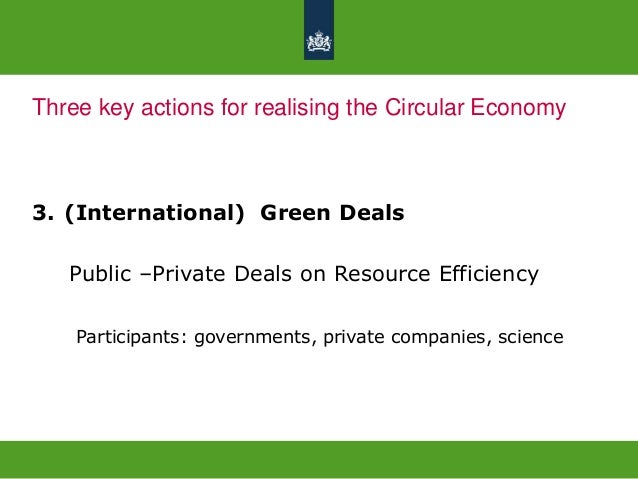 Three key actions for realising the Circular Economy

3. (International) Green Deals

Public –Private Deals on Resource Efficiency

Participants: governments, private companies, science